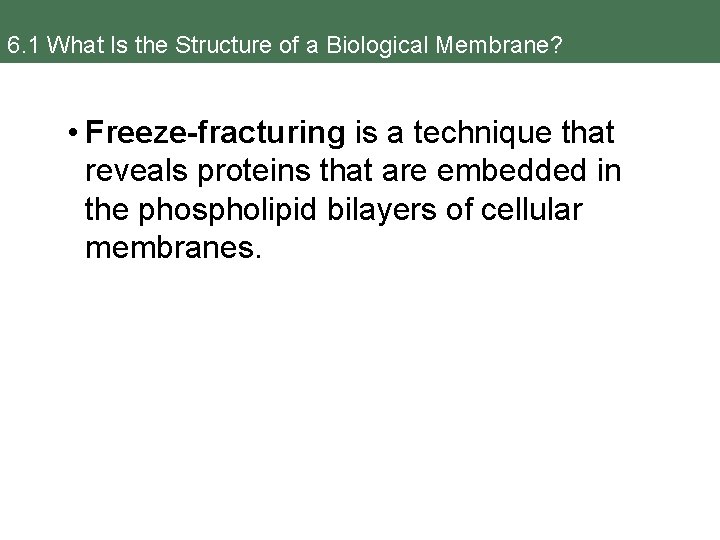 6.1 What Is the Structure of a Biological Membrane?

• Freeze-fracturing is a technique that reveals proteins that are embedded in the phospholipid bilayers of cellular membranes.